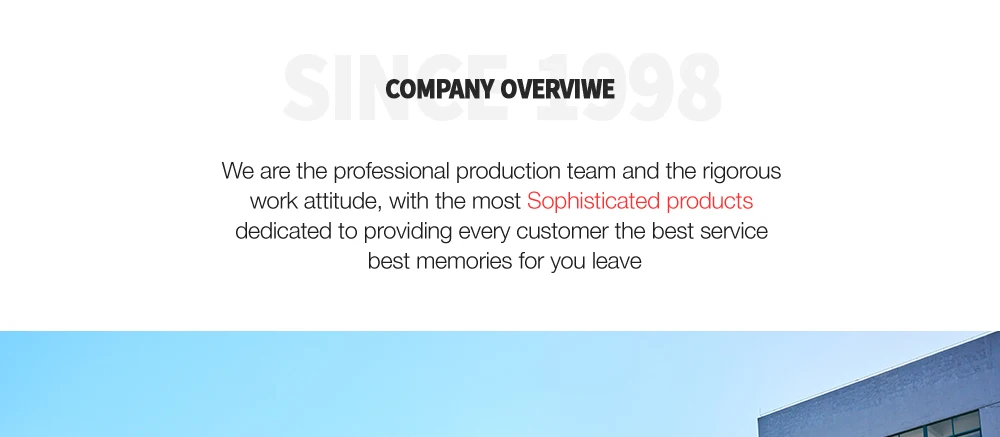 SINCE 1998

COMPANY OVERVIWE

We are the professional production team and the rigorous work attitude, with the most Sophisticated products dedicated to providing every customer the best service best memories for you leave